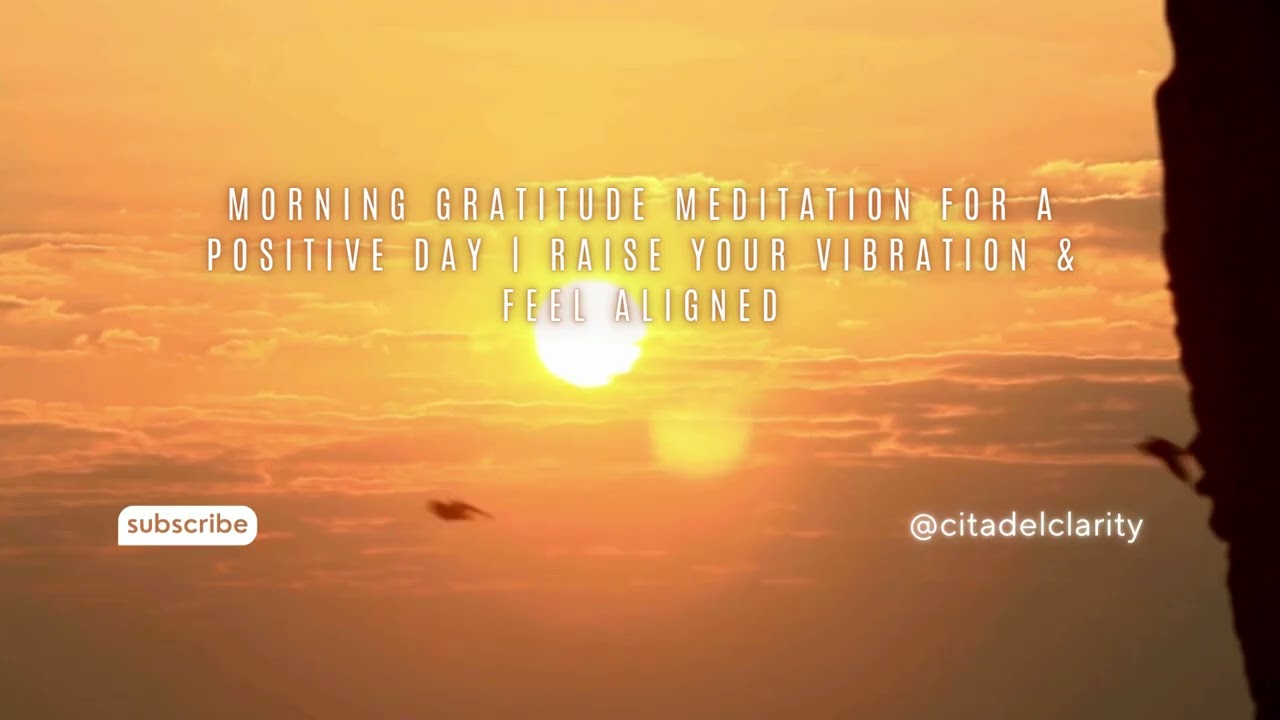 MORNING GRATITUDE MEDITATION FOR A POSITIVE DAY | RAISE YOUR VIBRATION & FEEL ALIGNED

subscribe

@citadelclarity